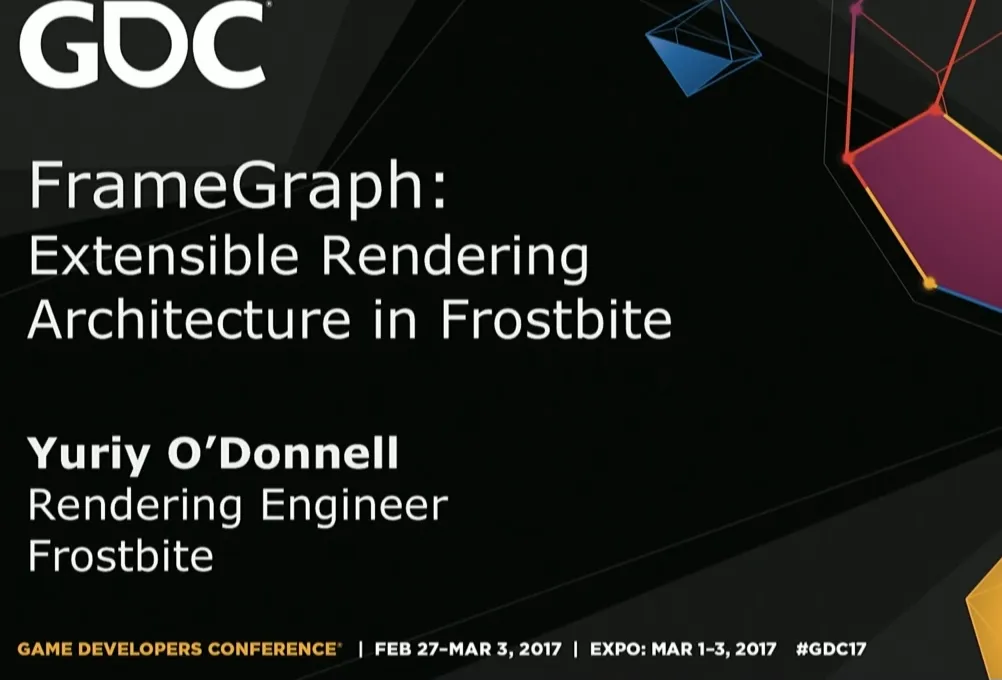 GDC

FrameGraph:
Extensible Rendering Architecture in Frostbite

Yuriy O'Donnell
Rendering Engineer
Frostbite

GAME DEVELOPERS CONFERENCE® | FEB 27–MAR 3, 2017 | EXPO: MAR 1–3, 2017 #GDC17